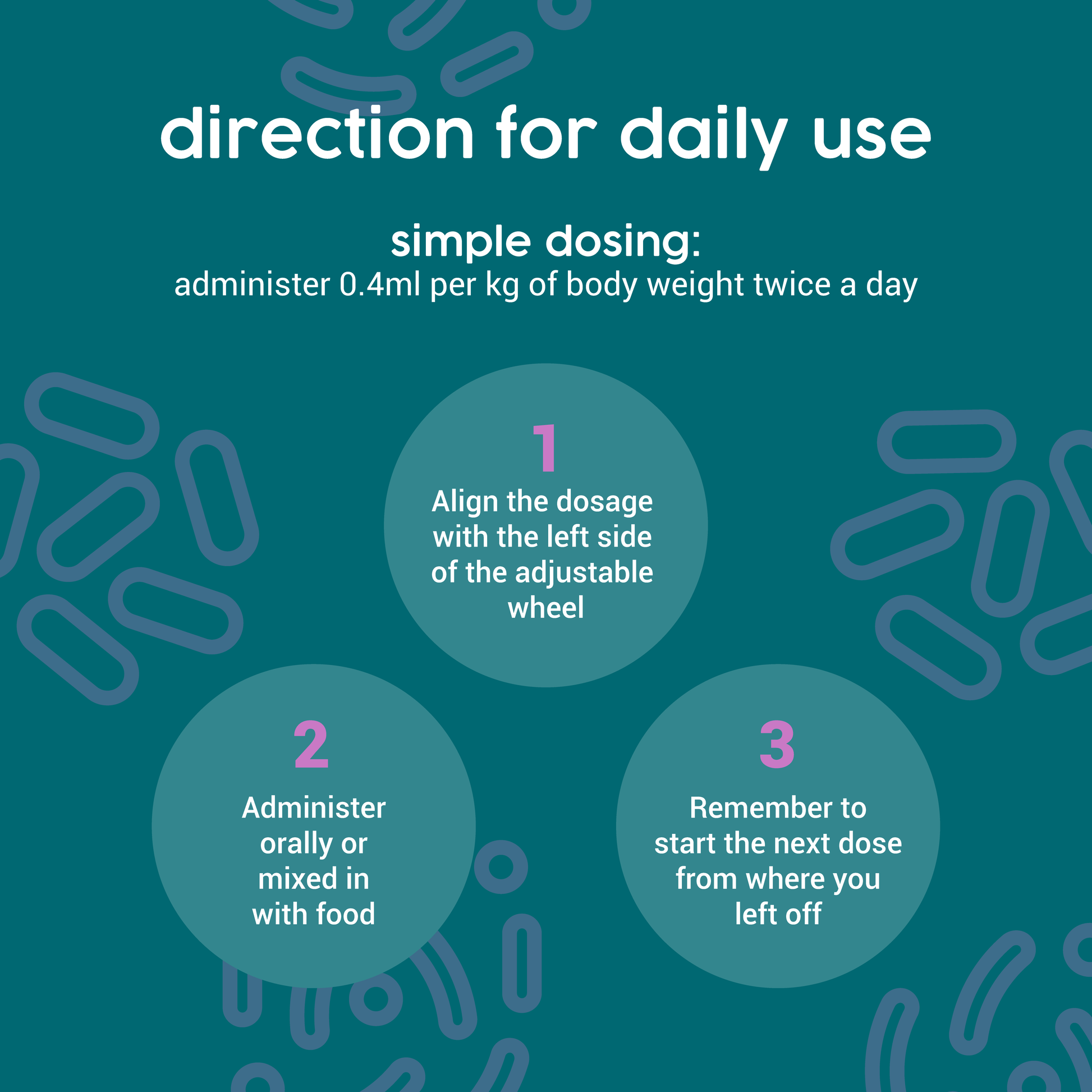 direction for daily use

simple dosing:
administer 0.4ml per kg of body weight twice a day

1
Align the dosage with the left side of the adjustable wheel

2
Administer orally or mixed in with food

3
Remember to start the next dose from where you left off